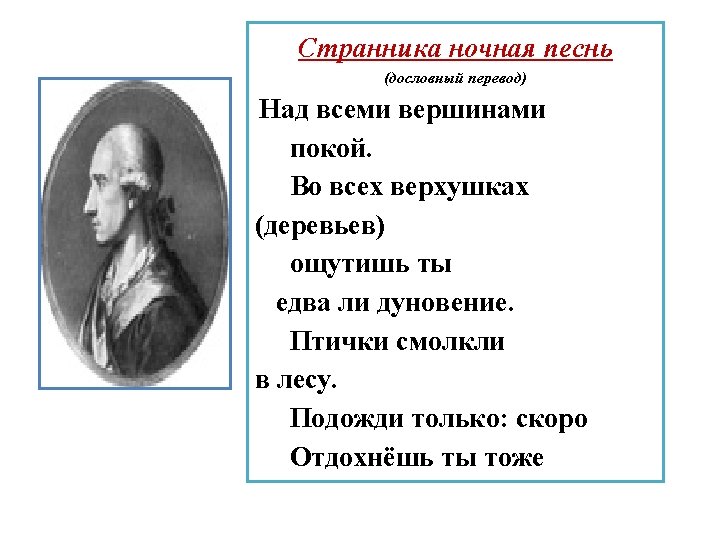 Странника ночная песнь
(дословный перевод)

Над всеми вершинами
покой.
Во всех верхушках
(деревьев)
ощутишь ты
едва ли дуновение.
Птички смолкли
в лесу.
Подожди только: скоро
Отдохнёшь ты тоже